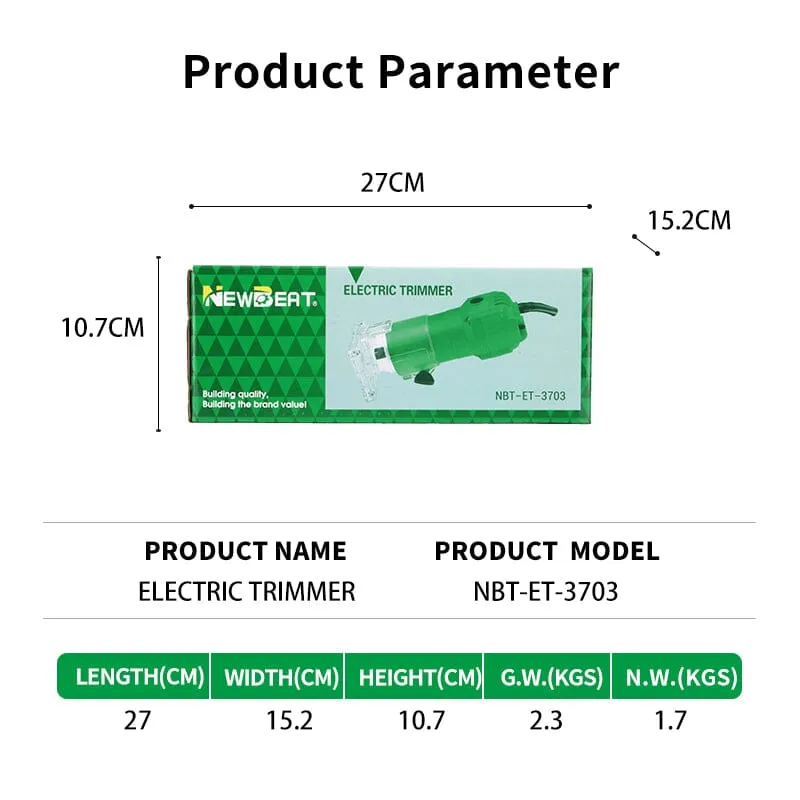 Product Parameter

27CM

15.2CM

10.7CM

NEWBEAT

ELECTRIC TRIMMER

Building quality,
Building the brand value!

NBT-ET-3703

| PRODUCT NAME | PRODUCT MODEL |
|---|---|
| ELECTRIC TRIMMER | NBT-ET-3703 |

| LENGTH(CM) | WIDTH(CM) | HEIGHT(CM) | G.W.(KGS) | N.W.(KGS) |
|---|---|---|---|---|
| 27 | 15.2 | 10.7 | 2.3 | 1.7 |